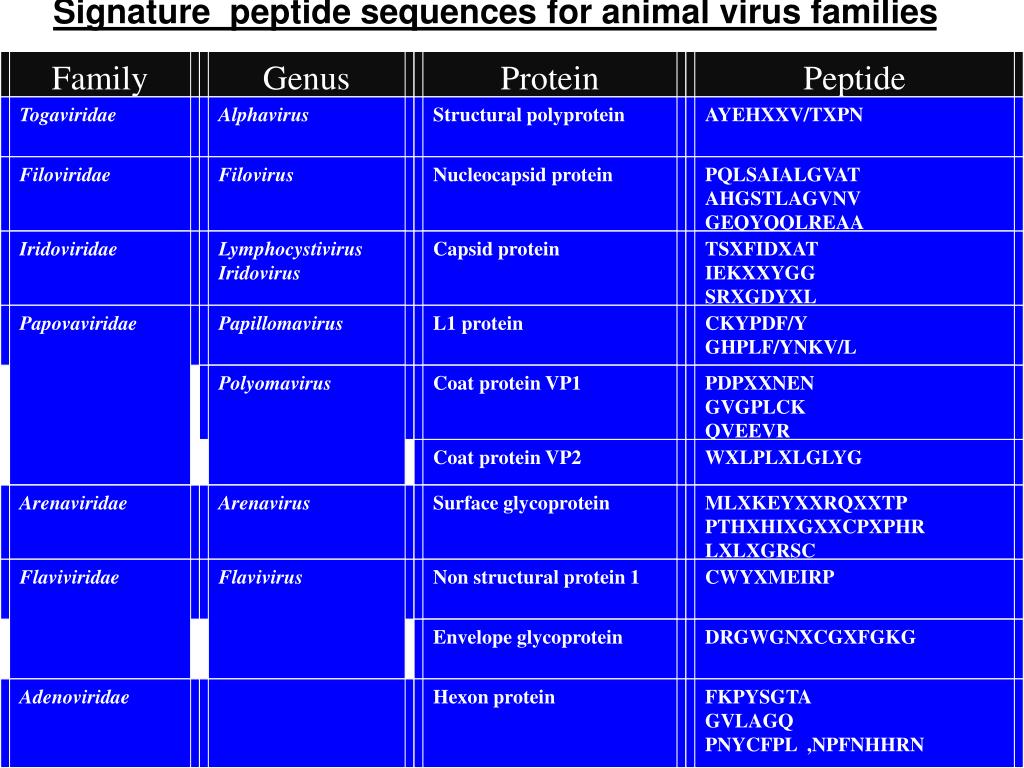 Signature peptide sequences for animal virus families

| Family | Genus | Protein | Peptide |
|---|---|---|---|
| Togaviridae | Alphavirus | Structural polyprotein | AYEHXXV/TXPN |
| Filoviridae | Filovirus | Nucleocapsid protein | PQLSAIALGVAT AHGSTLAGVNV GEQYQQLREAA |
| Iridoviridae | Lymphocystivirus Iridovirus | Capsid protein | TSXFIDXAT IEKXXYGG SRXGDYXL |
| Papovaviridae | Papillomavirus | L1 protein | CKYPDF/Y GHPLF/YNKV/L |
| | Polyomavirus | Coat protein VP1 | PDPXXNEN GVGPLCK QVEEVR |
| | | Coat protein VP2 | WXLPLXLGLYG |
| Arenaviridae | Arenavirus | Surface glycoprotein | MLXKEYXXRQXXTP PTHXHIXGXXCPXPHR LXLXGRSC |
| Flaviviridae | Flavivirus | Non structural protein 1 | CWYXMEIRP |
| | | Envelope glycoprotein | DRGWGNXCGXFGKG |
| Adenoviridae | | Hexon protein | FKPYSGTA GVLAGQ PNYCFPL ,NPFNHHRN |